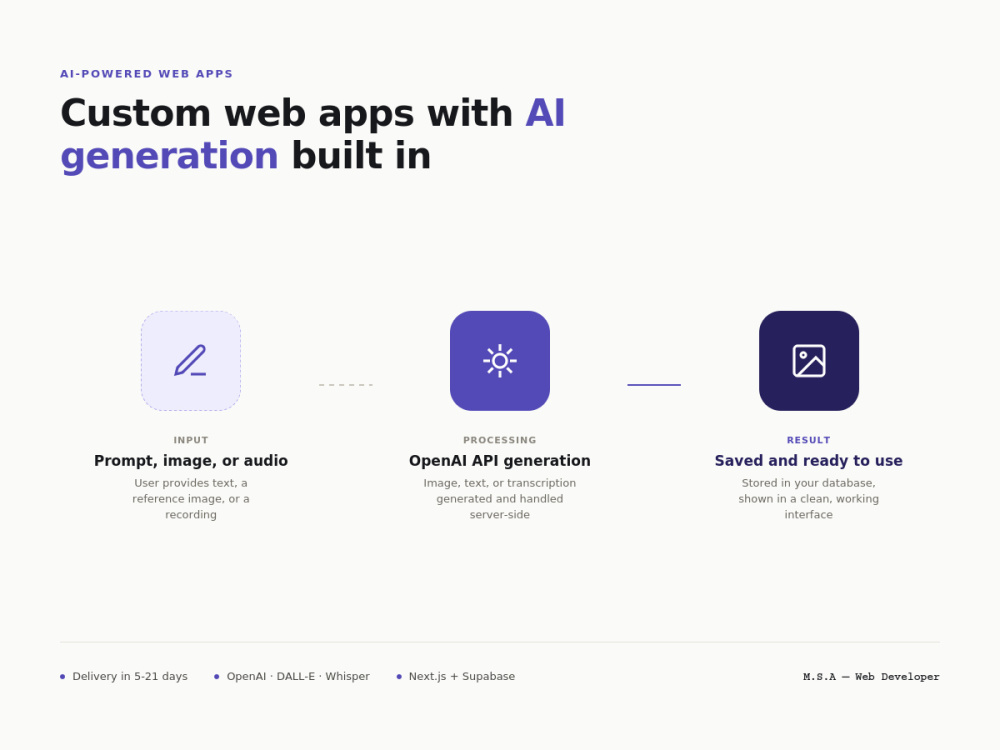 AI-POWERED WEB APPS

Custom web apps with AI generation built in

INPUT

Prompt, image, or audio

User provides text, a reference image, or a recording

PROCESSING

OpenAI API generation

Image, text, or transcription generated and handled server-side

RESULT

Saved and ready to use

Stored in your database, shown in a clean, working interface

• Delivery in 5-21 days
• OpenAI · DALL-E · Whisper
• Next.js + Supabase

M.S.A — Web Developer